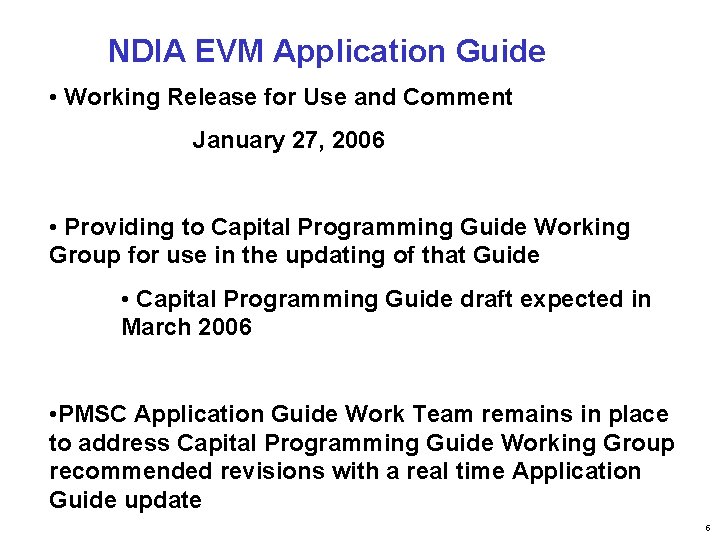 NDIA EVM Application Guide

• Working Release for Use and Comment

January 27, 2006

• Providing to Capital Programming Guide Working Group for use in the updating of that Guide

• Capital Programming Guide draft expected in March 2006

•PMSC Application Guide Work Team remains in place to address Capital Programming Guide Working Group recommended revisions with a real time Application Guide update

6